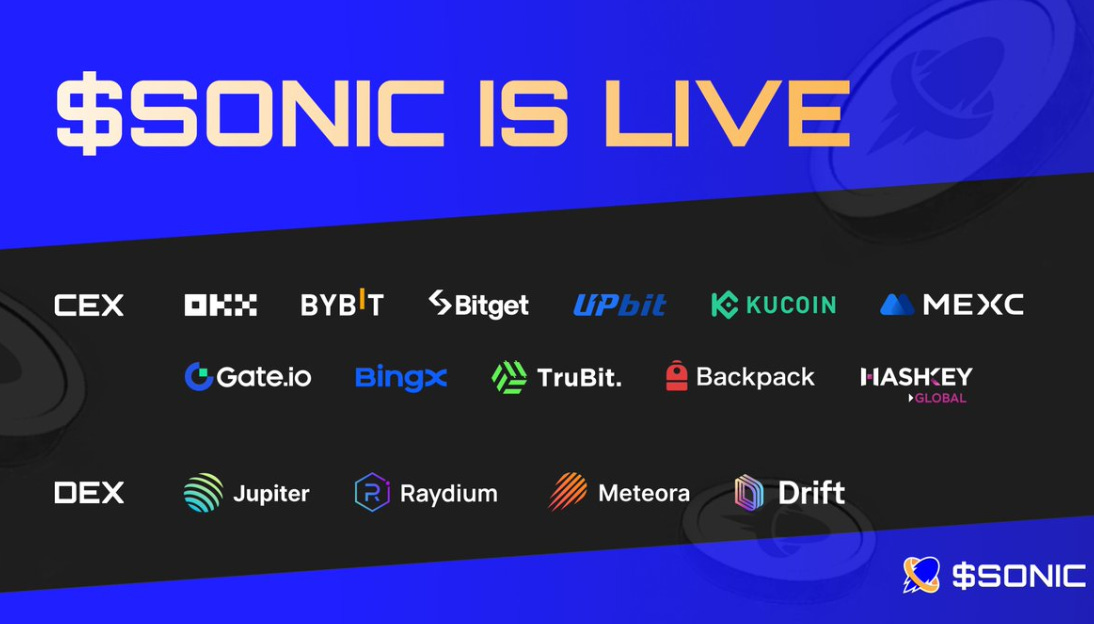 $SONIC IS LIVE

CEX OKX BYBIT Bitget UPbit KUCOIN MEXC

Gate.io BingX TruBit. Backpack HASHKEY GLOBAL

DEX Jupiter Raydium Meteora Drift

$SONIC